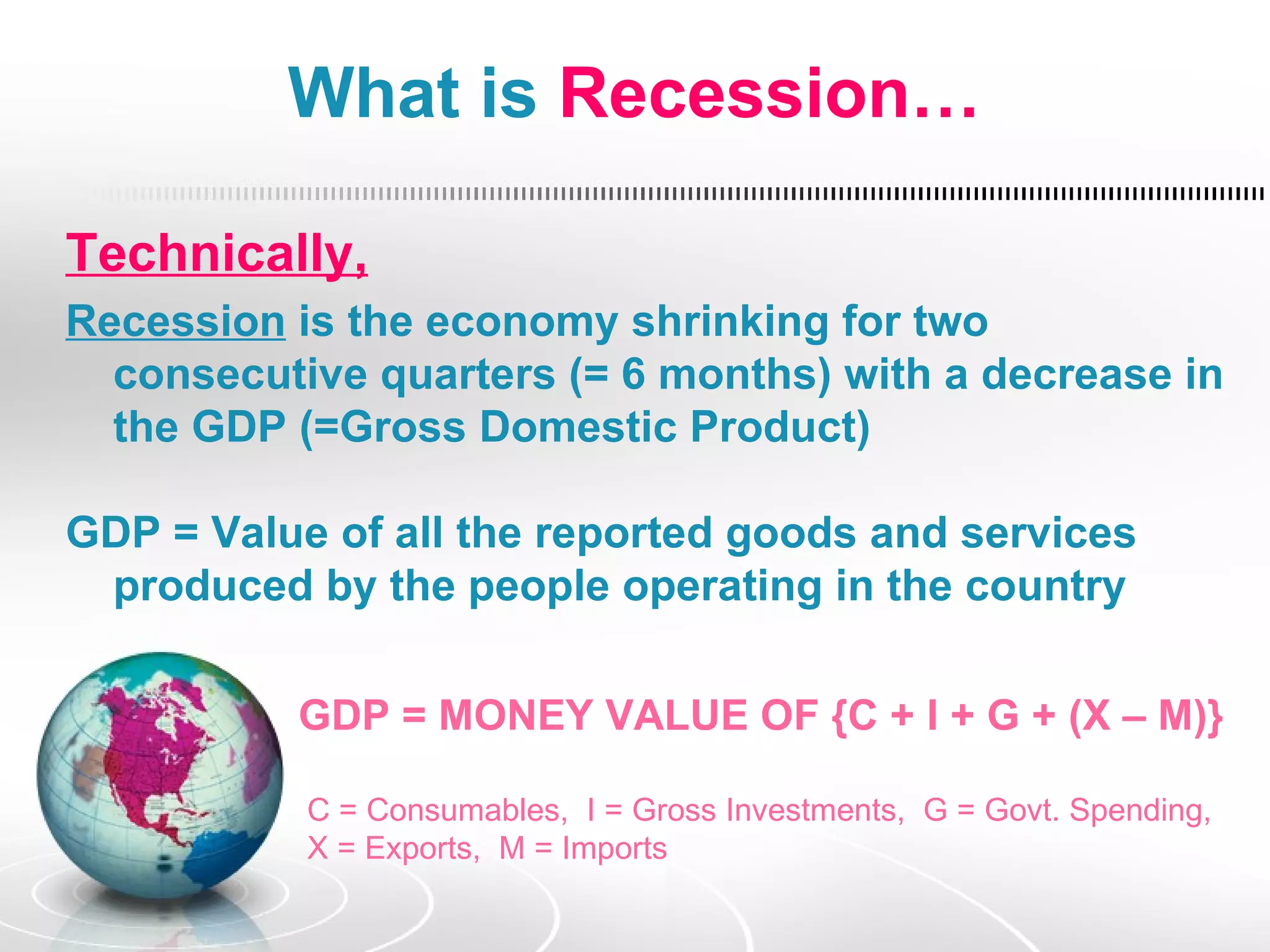 What is Recession…

Technically,

Recession is the economy shrinking for two consecutive quarters (= 6 months) with a decrease in the GDP (=Gross Domestic Product)

GDP = Value of all the reported goods and services produced by the people operating in the country

GDP = MONEY VALUE OF {C + I + G + (X – M)}

C = Consumables, I = Gross Investments, G = Govt. Spending, X = Exports, M = Imports